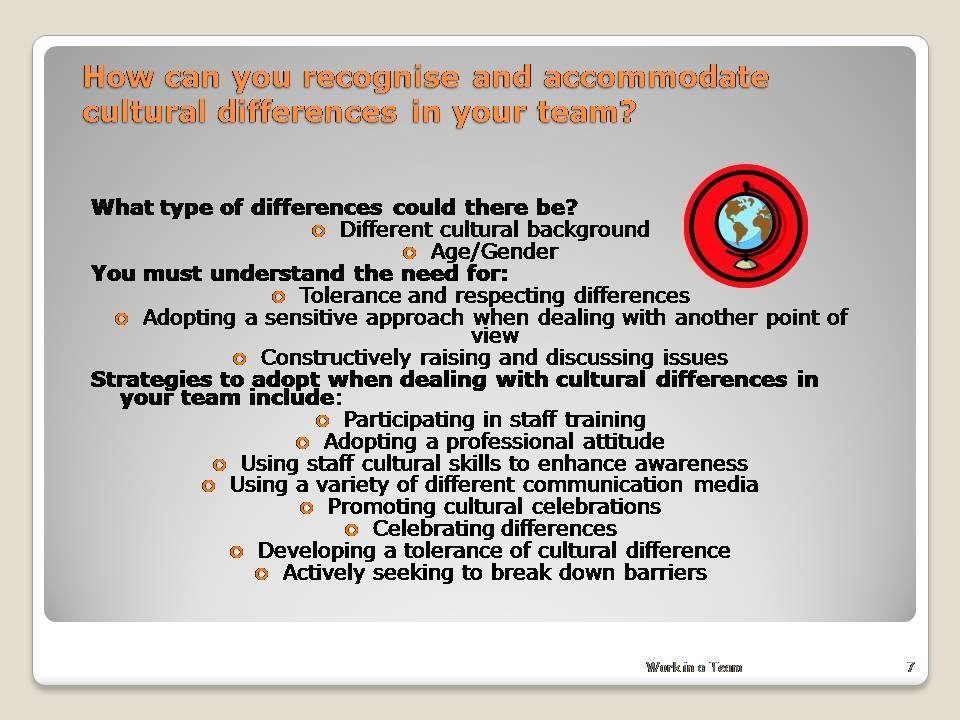 How can you recognise and accommodate cultural differences in your team?

What type of differences could there be?

Different cultural background

Age/Gender

You must understand the need for:

Tolerance and respecting differences

Adopting a sensitive approach when dealing with another point of view

Constructively raising and discussing issues

Strategies to adopt when dealing with cultural differences in your team include:

Participating in staff training

Adopting a professional attitude

Using staff cultural skills to enhance awareness

Using a variety of different communication media

Promoting cultural celebrations

Celebrating differences

Developing a tolerance of cultural difference

Actively seeking to break down barriers

Work in a Team

7